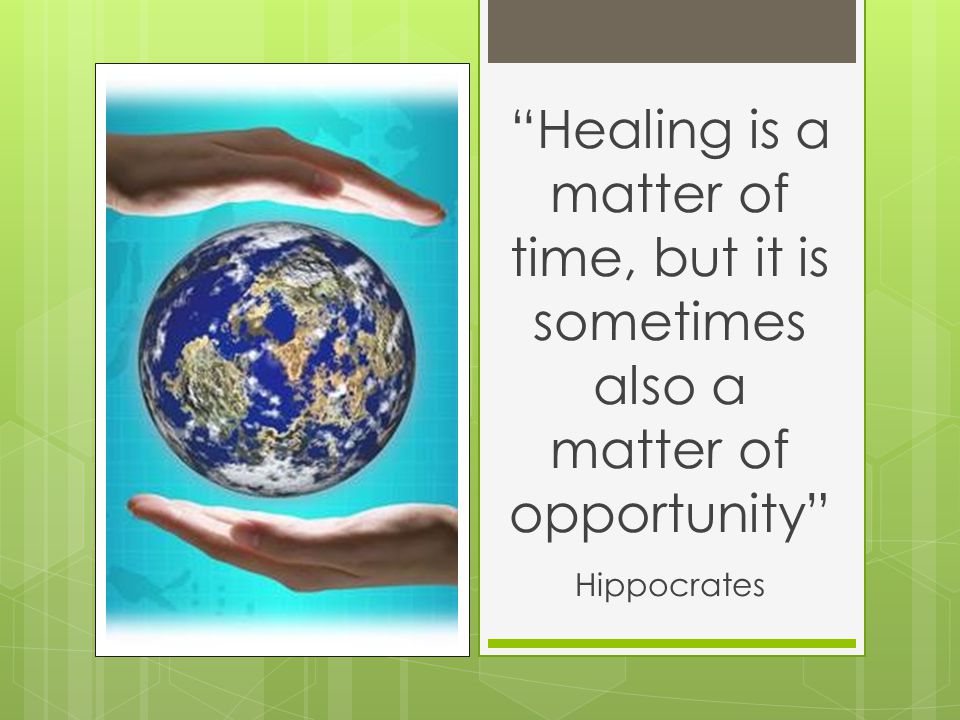 “Healing is a matter of time, but it is sometimes also a matter of opportunity”

Hippocrates